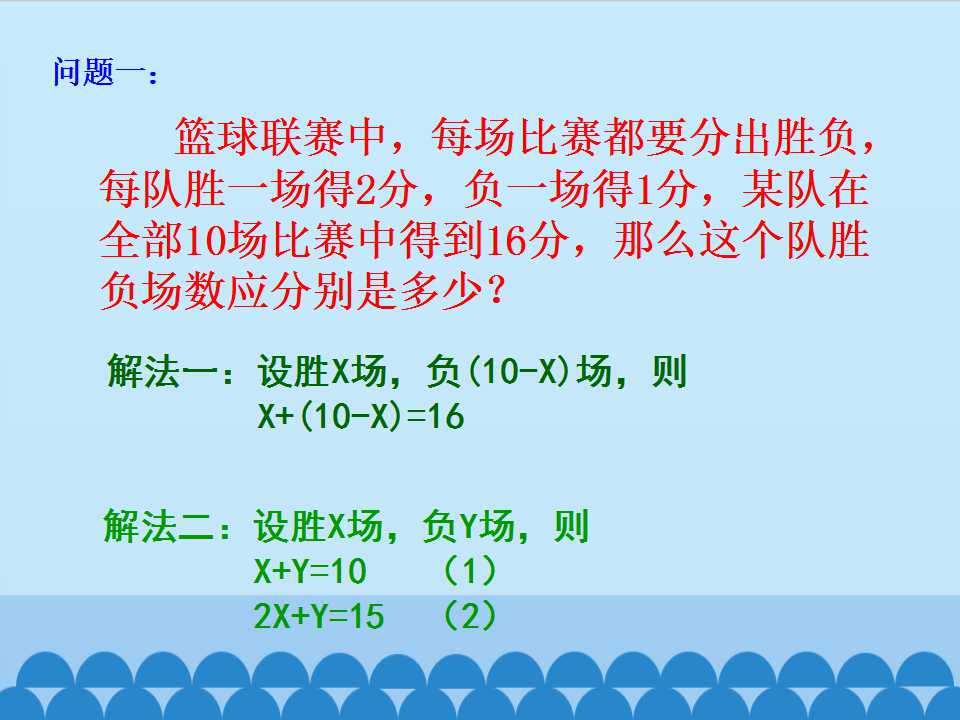 问题一：

篮球联赛中，每场比赛都要分出胜负，每队胜一场得2分，负一场得1分，某队在全部10场比赛中得到16分，那么这个队胜负场数应分别是多少？

解法一：设胜X场，负(10-X)场，则
$X+(10-X)=16$

解法二：设胜X场，负Y场，则
$X+Y=10$ （1）
$2X+Y=15$ （2）